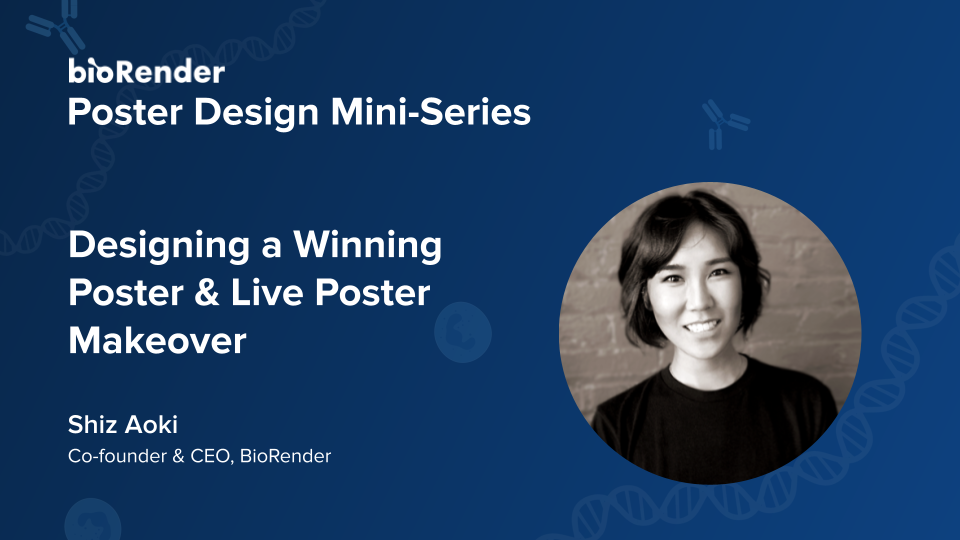 bioRender
Poster Design Mini-Series

Designing a Winning Poster & Live Poster Makeover

Shiz Aoki
Co-founder & CEO, BioRender